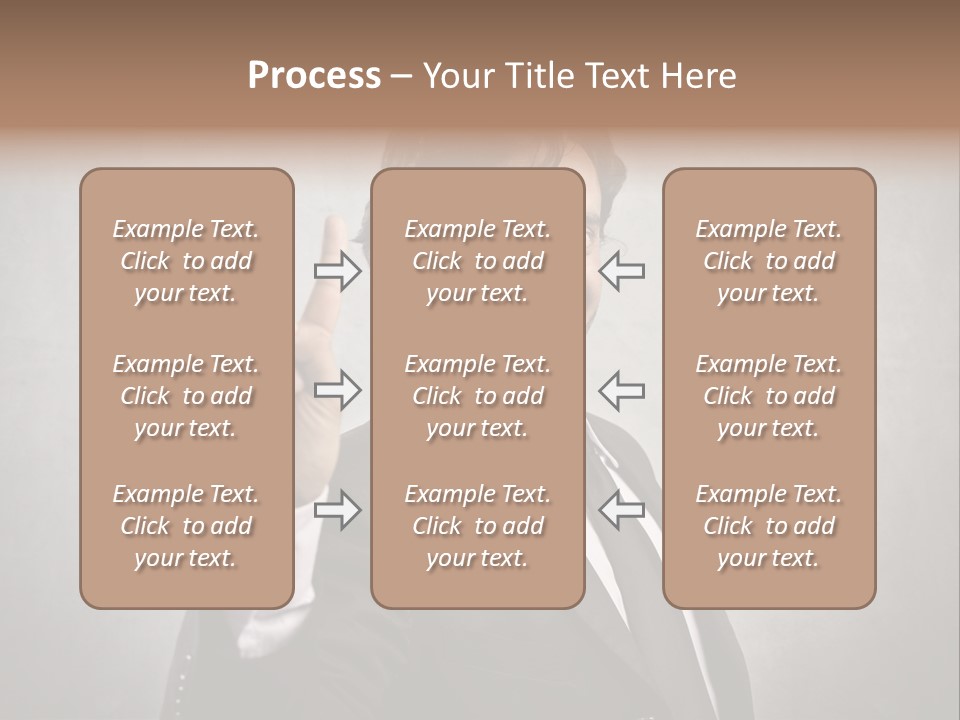 Process – Your Title Text Here

Example Text. Click to add your text.

Example Text. Click to add your text.

Example Text. Click to add your text.

Example Text. Click to add your text.

Example Text. Click to add your text.

Example Text. Click to add your text.

Example Text. Click to add your text.

Example Text. Click to add your text.

Example Text. Click to add your text.